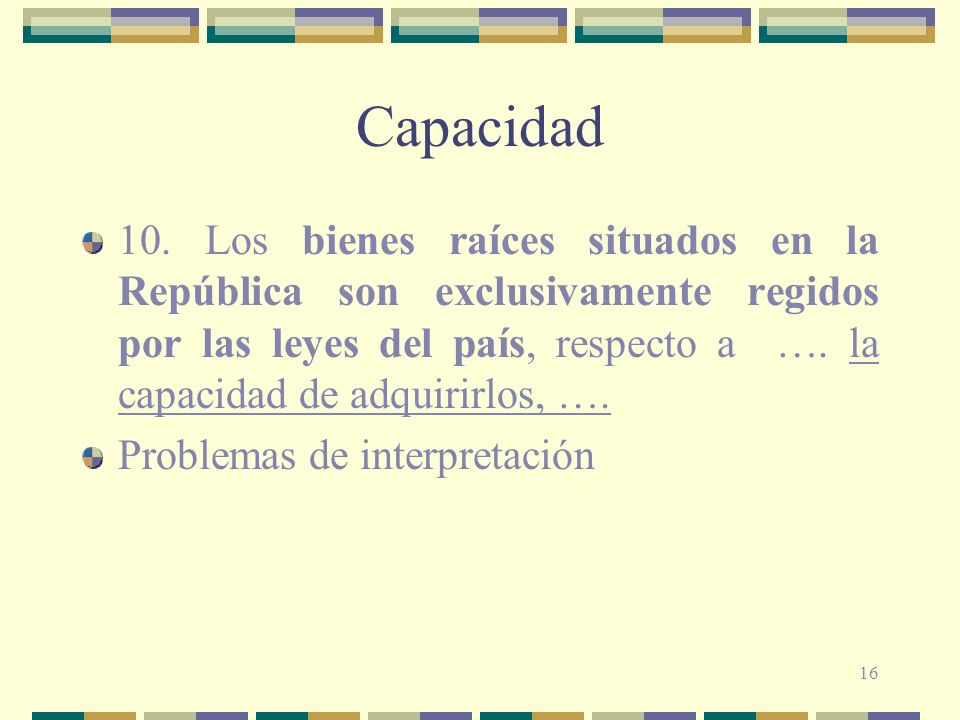 Capacidad

10. Los bienes raíces situados en la República son exclusivamente regidos por las leyes del país, respecto a …. la capacidad de adquirirlos, ….

Problemas de interpretación

16